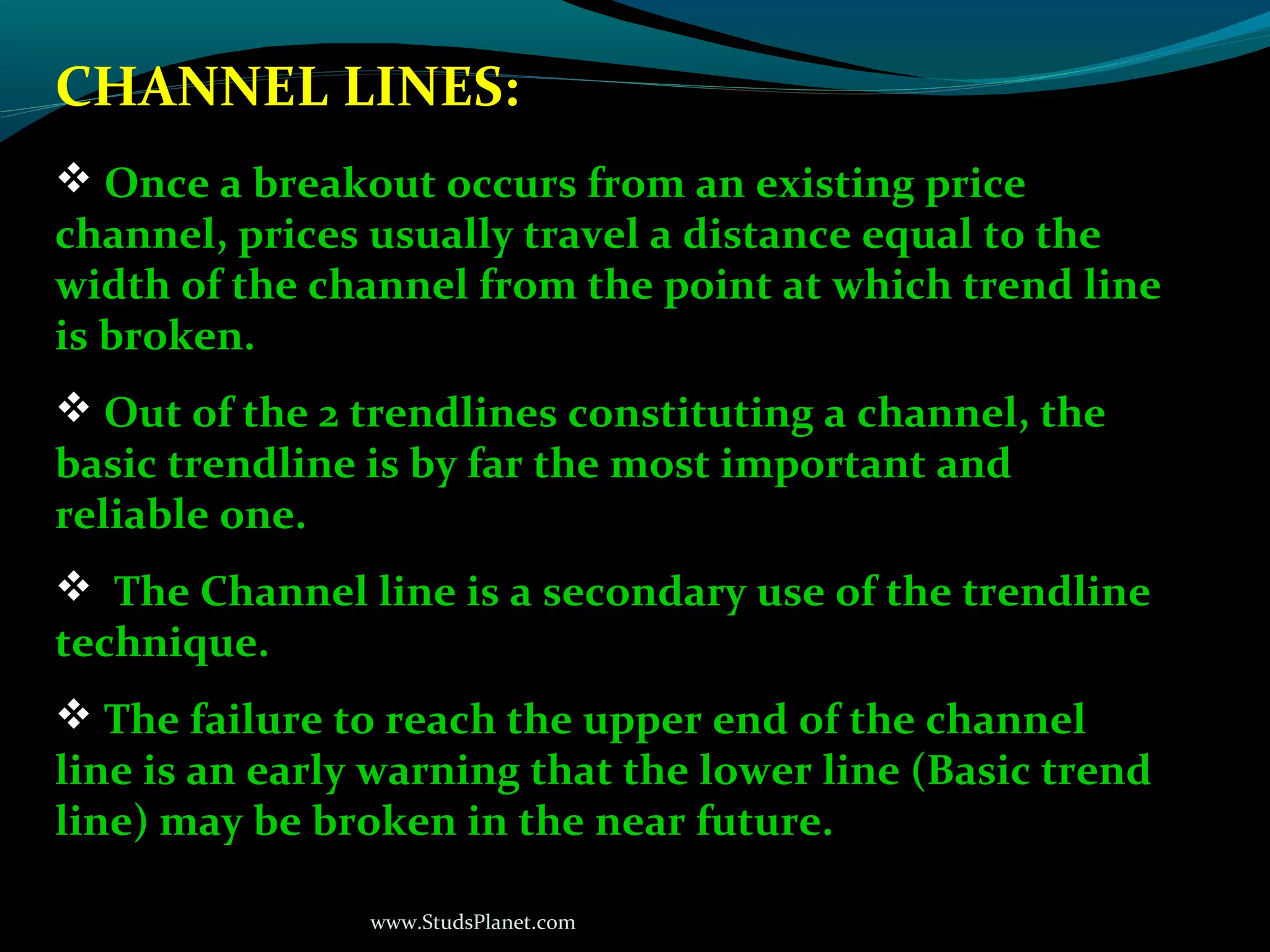 CHANNEL LINES:

❖ Once a breakout occurs from an existing price channel, prices usually travel a distance equal to the width of the channel from the point at which trend line is broken.

❖ Out of the 2 trendlines constituting a channel, the basic trendline is by far the most important and reliable one.

❖ The Channel line is a secondary use of the trendline technique.

❖ The failure to reach the upper end of the channel line is an early warning that the lower line (Basic trend line) may be broken in the near future.

www.StudsPlanet.com